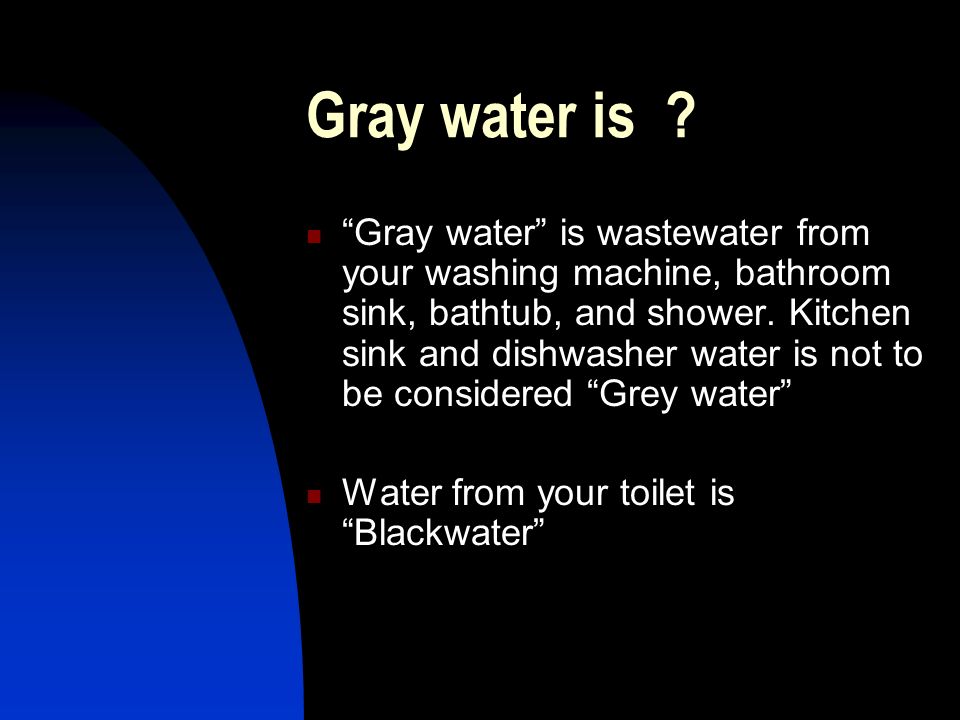 Gray water is ?

“Gray water” is wastewater from your washing machine, bathroom sink, bathtub, and shower. Kitchen sink and dishwasher water is not to be considered “Grey water”

Water from your toilet is “Blackwater”